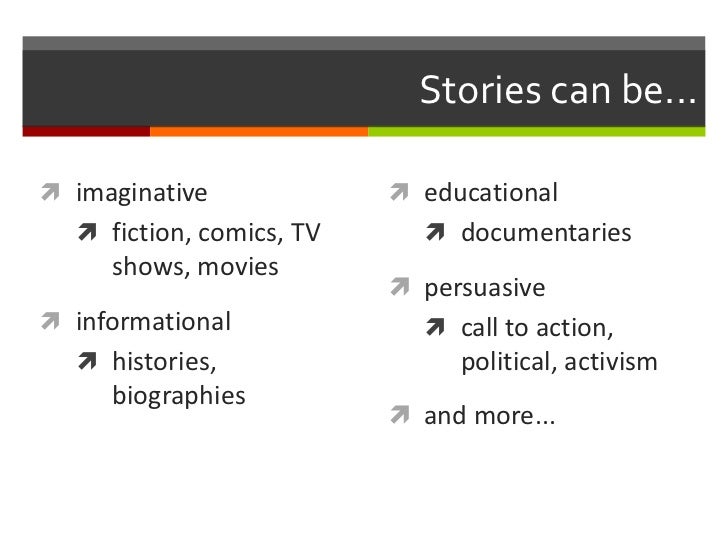 Stories can be…

imaginative
fiction, comics, TV shows, movies
informational
histories, biographies

educational
documentaries
persuasive
call to action, political, activism
and more…